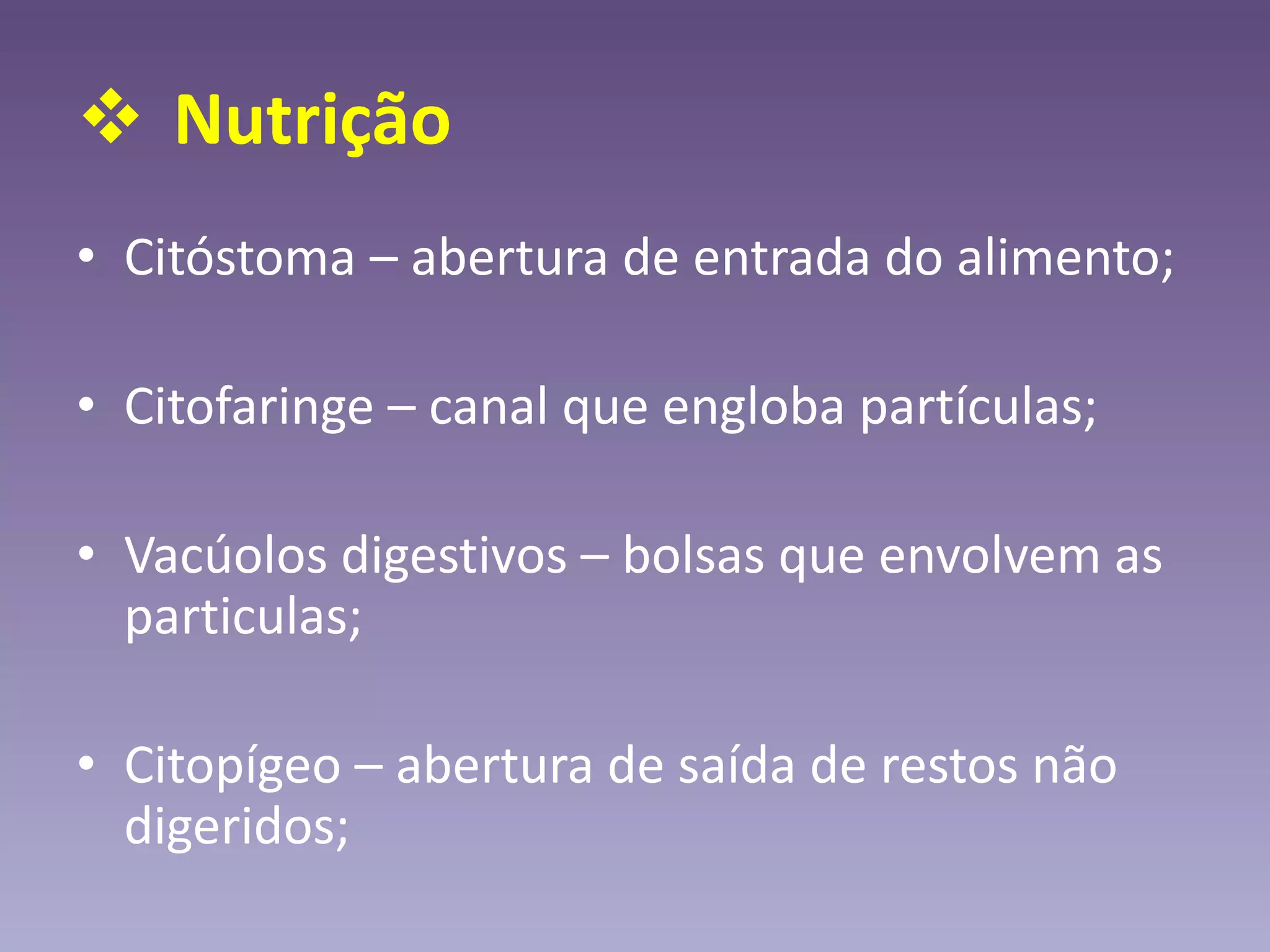 ❖ Nutrição

• Citóstoma – abertura de entrada do alimento;

• Citofaringe – canal que engloba partículas;

• Vacúolos digestivos – bolsas que envolvem as particulas;

• Citopígeo – abertura de saída de restos não digeridos;